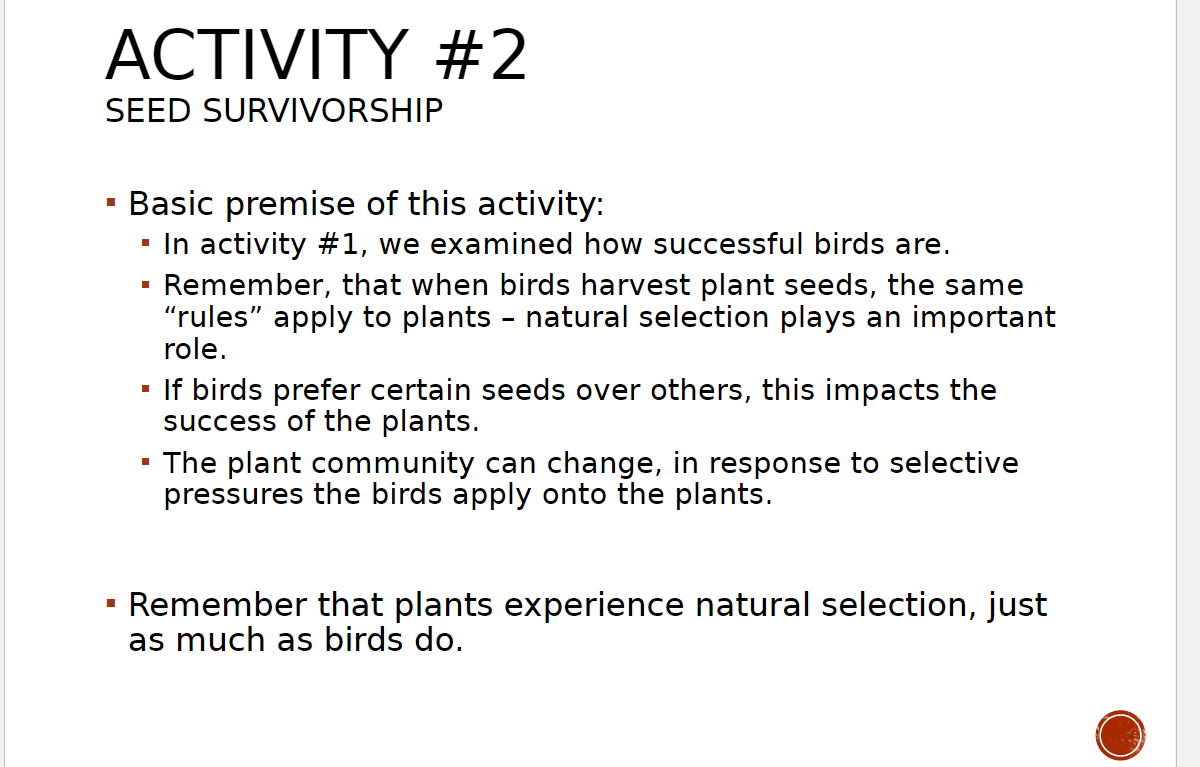 ACTIVITY #2
SEED SURVIVORSHIP

▪ Basic premise of this activity:
▪ In activity #1, we examined how successful birds are.
▪ Remember, that when birds harvest plant seeds, the same “rules” apply to plants – natural selection plays an important role.
▪ If birds prefer certain seeds over others, this impacts the success of the plants.
▪ The plant community can change, in response to selective pressures the birds apply onto the plants.

▪ Remember that plants experience natural selection, just as much as birds do.